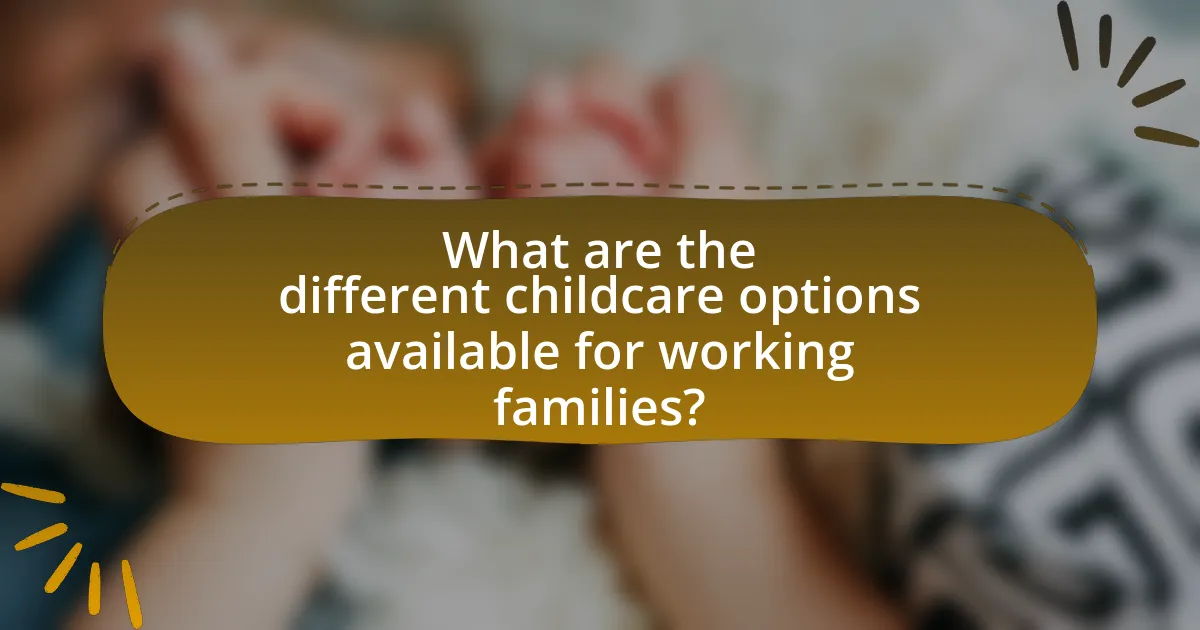 What are the different childcare options available for working families?